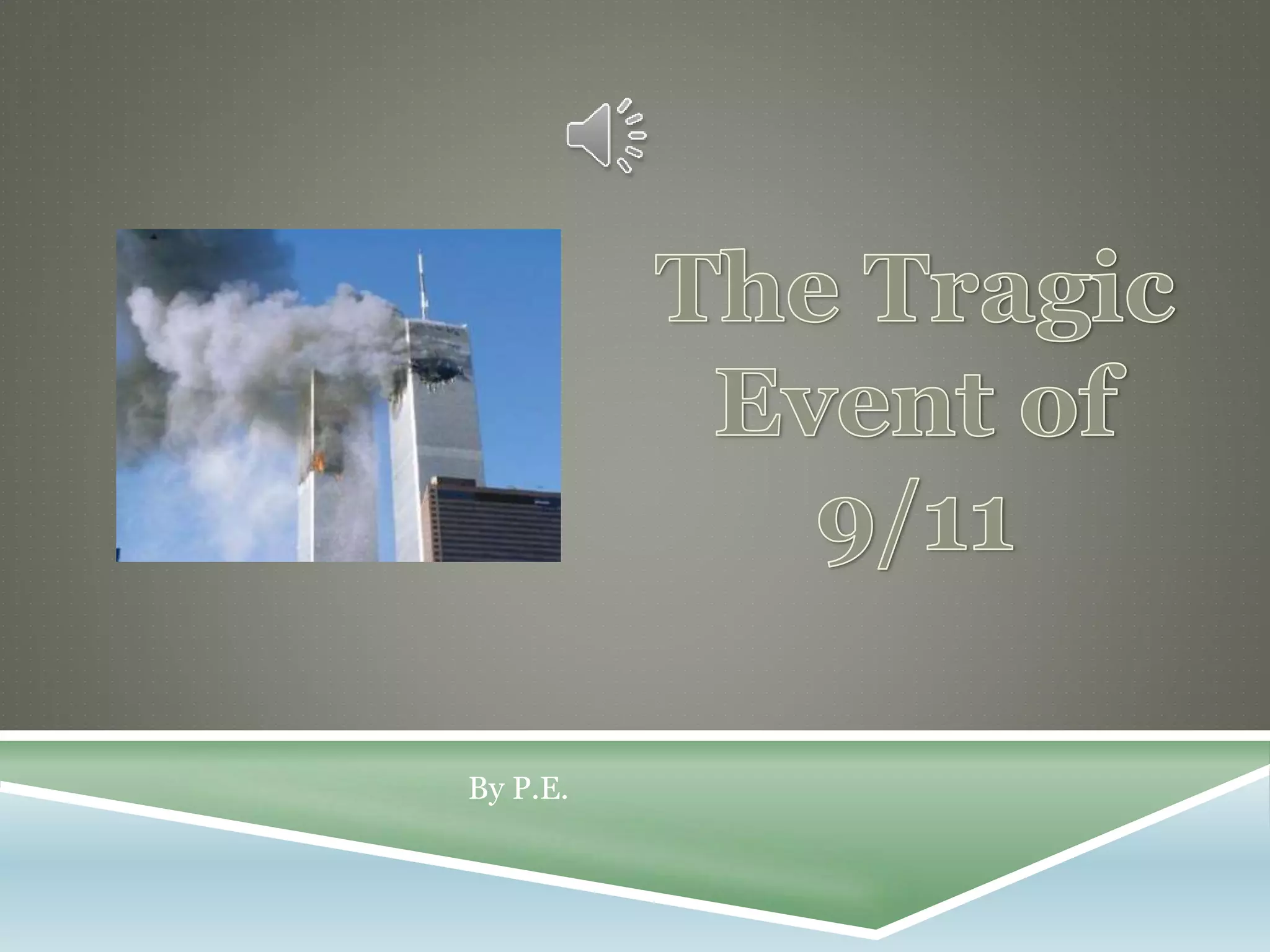 The Tragic Event of 9/11

By P.E.